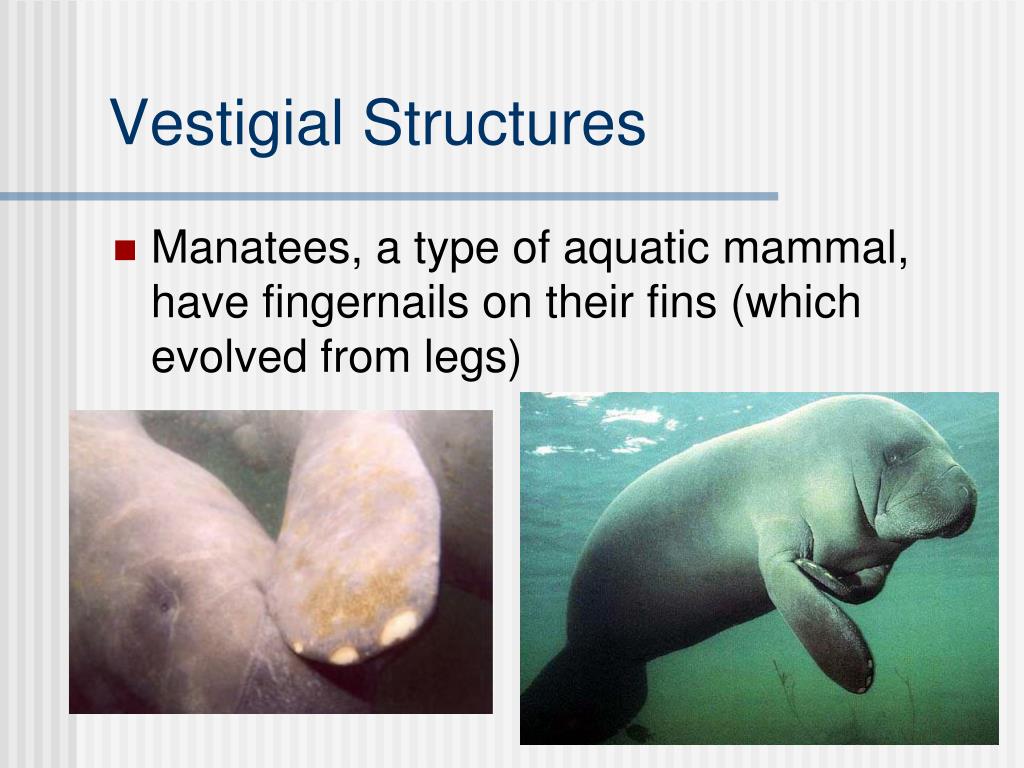 Vestigial Structures

Manatees, a type of aquatic mammal, have fingernails on their fins (which evolved from legs)